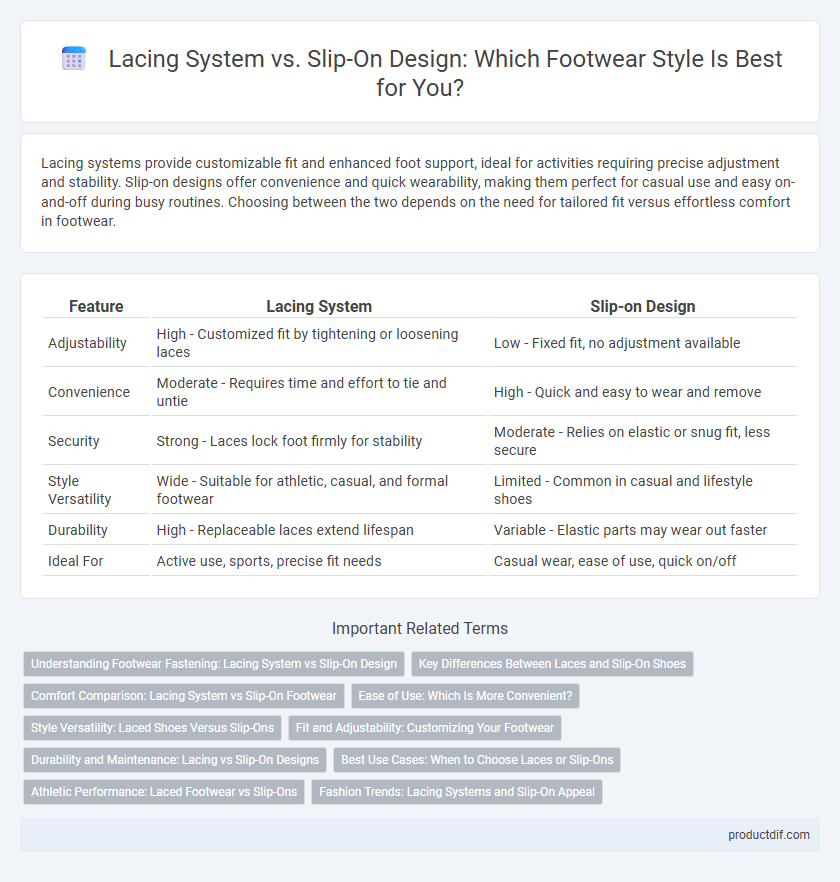 Lacing System vs. Slip-On Design: Which Footwear Style Is Best for You?

Lacing systems provide customizable fit and enhanced foot support, ideal for activities requiring precise adjustment and stability. Slip-on designs offer convenience and quick wearability, making them perfect for casual use and easy on-and-off during busy routines. Choosing between the two depends on the need for tailored fit versus effortless comfort in footwear.

| Feature | Lacing System | Slip-on Design |
|---|---|---|
| Adjustability | High - Customized fit by tightening or loosening laces | Low - Fixed fit, no adjustment available |
| Convenience | Moderate - Requires time and effort to tie and untie | High - Quick and easy to wear and remove |
| Security | Strong - Laces lock foot firmly for stability | Moderate - Relies on elastic or snug fit, less secure |
| Style Versatility | Wide - Suitable for athletic, casual, and formal footwear | Limited - Common in casual and lifestyle shoes |
| Durability | High - Replaceable laces extend lifespan | Variable - Elastic parts may wear out faster |
| Ideal For | Active use, sports, precise fit needs | Casual wear, ease of use, quick on/off |

Important Related Terms

Understanding Footwear Fastening: Lacing System vs Slip-On Design
Key Differences Between Laces and Slip-On Shoes
Comfort Comparison: Lacing System vs Slip-On Footwear
Ease of Use: Which Is More Convenient?
Style Versatility: Laced Shoes Versus Slip-Ons
Fit and Adjustability: Customizing Your Footwear
Durability and Maintenance: Lacing vs Slip-On Designs
Best Use Cases: When to Choose Laces or Slip-Ons
Athletic Performance: Laced Footwear vs Slip-Ons
Fashion Trends: Lacing Systems and Slip-On Appeal

productdif.com